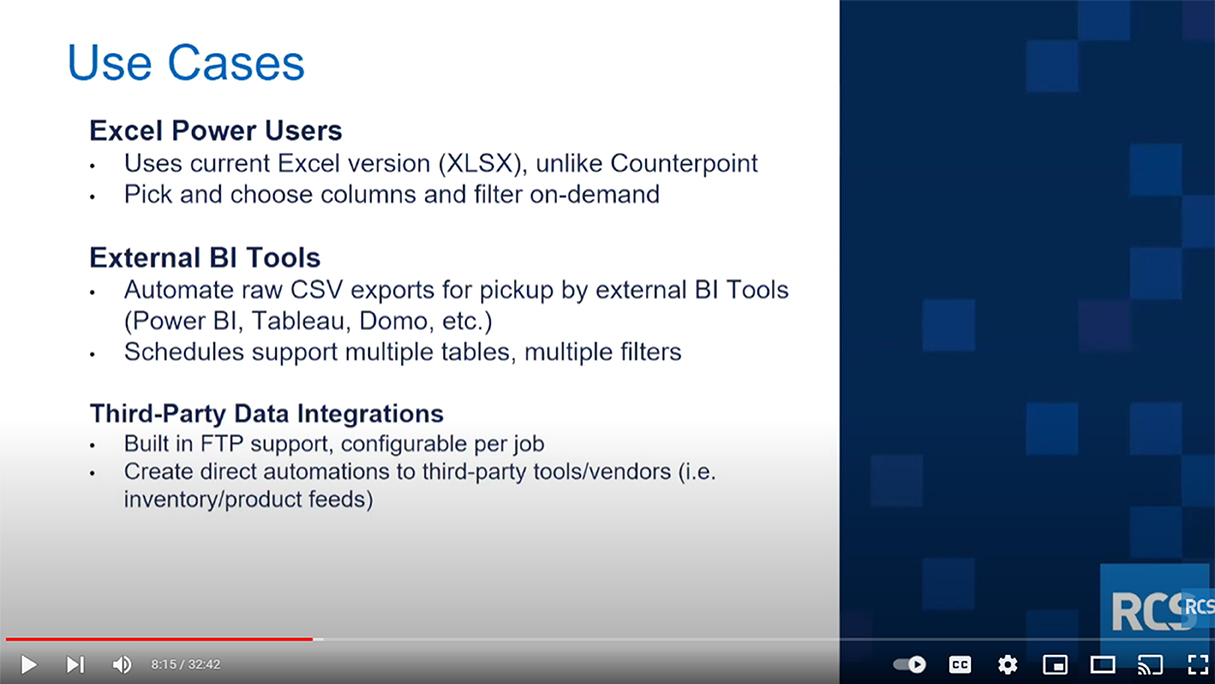 Use Cases

Excel Power Users
• Uses current Excel version (XLSX), unlike Counterpoint
• Pick and choose columns and filter on-demand

External BI Tools
• Automate raw CSV exports for pickup by external BI Tools (Power BI, Tableau, Domo, etc.)
• Schedules support multiple tables, multiple filters

Third-Party Data Integrations
• Built in FTP support, configurable per job
• Create direct automations to third-party tools/vendors (i.e. inventory/product feeds)

RCS RCS

8:15 / 32:42

CC